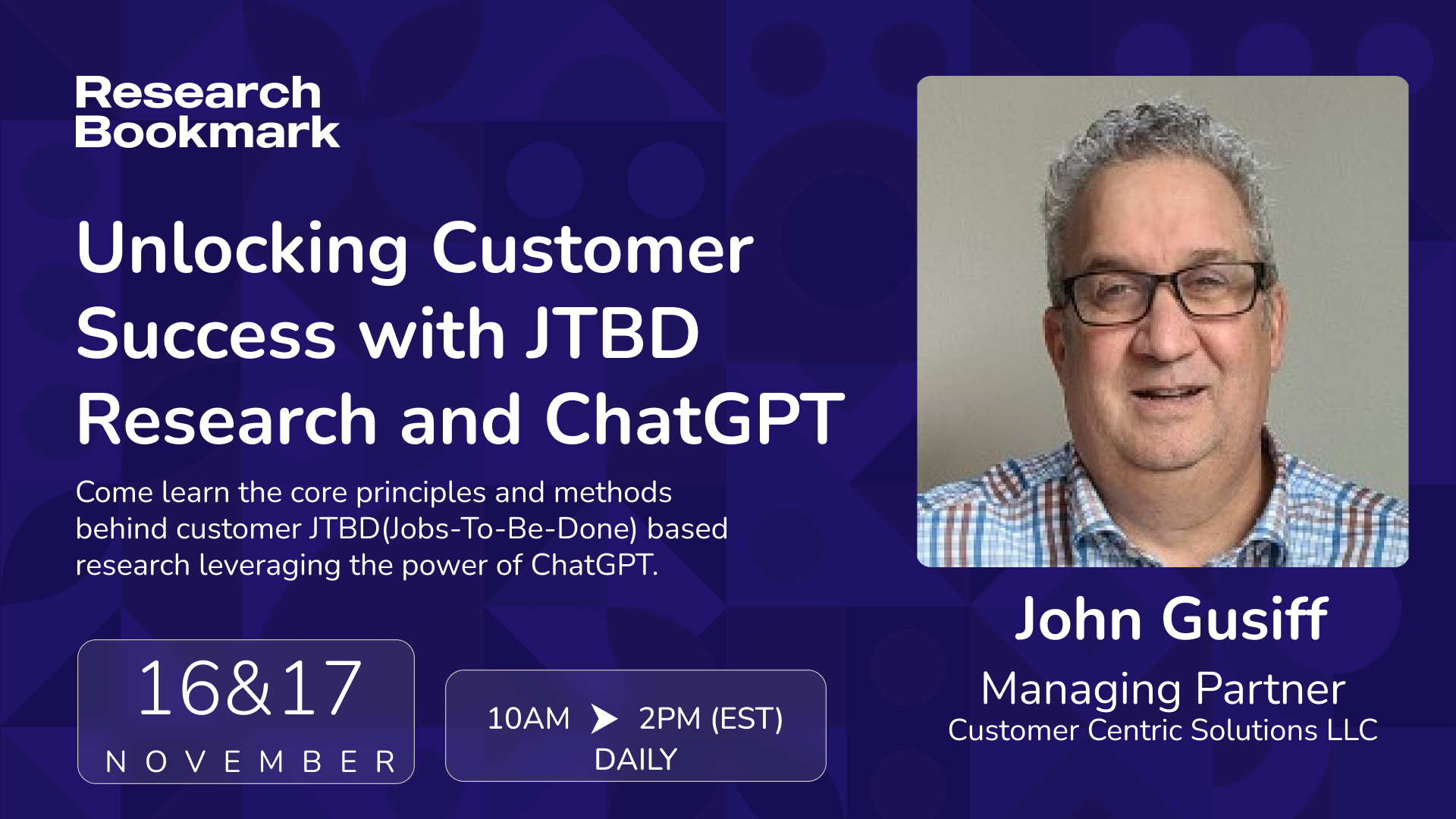 Research Bookmark

Unlocking Customer Success with JTBD Research and ChatGPT

Come learn the core principles and methods behind customer JTBD(Jobs-To-Be-Done) based research leveraging the power of ChatGPT.

16&17
NOVEMBER

10AM 2PM (EST)
DAILY

John Gusiff
Managing Partner
Customer Centric Solutions LLC